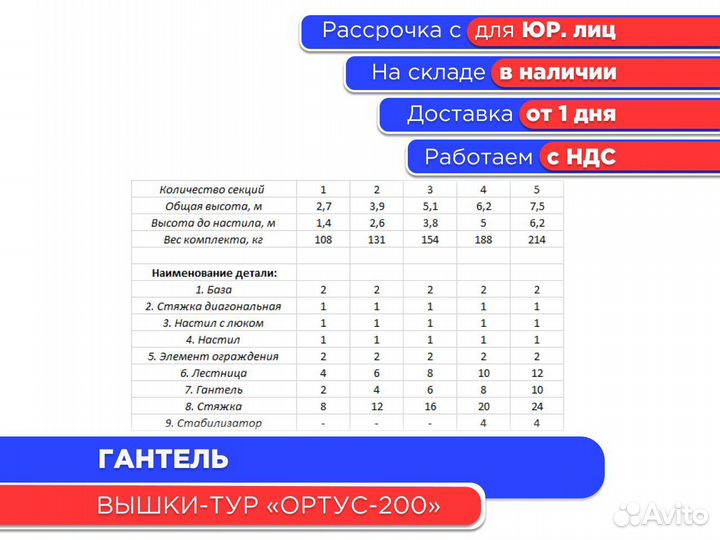 Рассрочка с для ЮР. лиц

На складе в наличии

Доставка от 1 дня

Работаем с НДС

| Количество секций | 1 | 2 | 3 | 4 | 5 |
|---|---|---|---|---|---|
| Общая высота, м | 2,7 | 3,9 | 5,1 | 6,2 | 7,5 |
| Высота до настила, м | 1,4 | 2,6 | 3,8 | 5 | 6,2 |
| Вес комплекта, кг | 108 | 131 | 154 | 188 | 214 |
| | | | | | |
| Наименование детали: | | | | | |
| 1. База | 2 | 2 | 2 | 2 | 2 |
| 2. Стяжка диагональная | 1 | 1 | 1 | 1 | 1 |
| 3. Настил с люком | 1 | 1 | 1 | 1 | 1 |
| 4. Настил | 1 | 1 | 1 | 1 | 1 |
| 5. Элемент ограждения | 2 | 2 | 2 | 2 | 2 |
| 6. Лестница | 4 | 6 | 8 | 10 | 12 |
| 7. Гантель | 2 | 4 | 6 | 8 | 10 |
| 8. Стяжка | 8 | 12 | 16 | 20 | 24 |
| 9. Стабилизатор | - | - | - | 4 | 4 |

ГАНТЕЛЬ

ВЫШКИ-ТУР «ОРТУС-200»

Avito